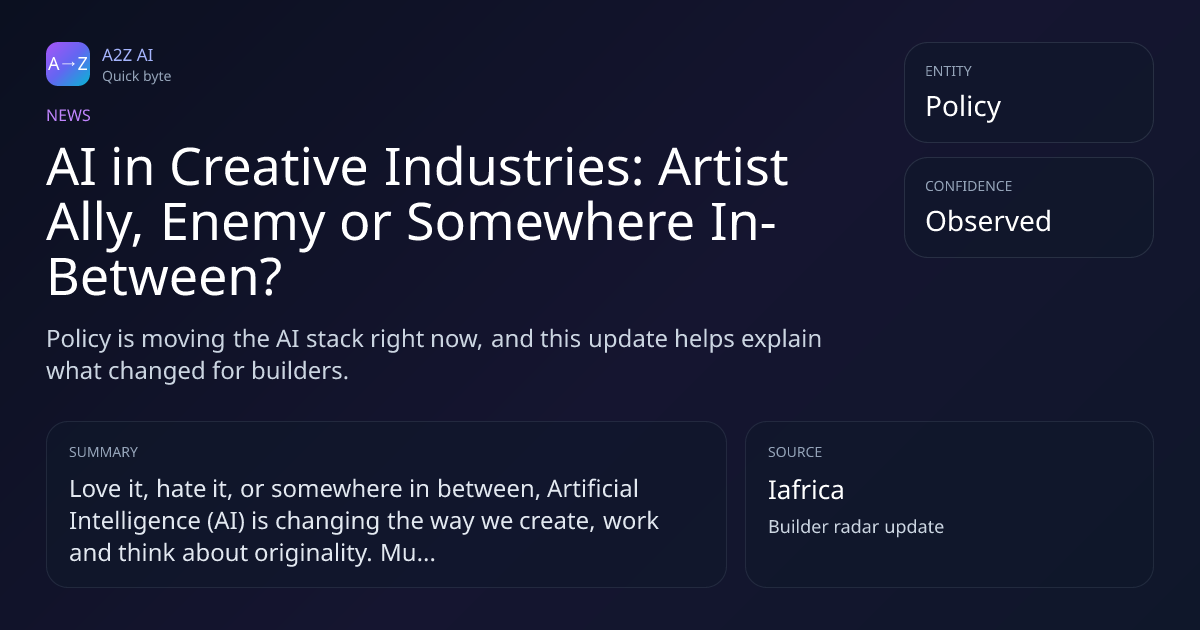 A→Z
A2Z AI
Quick byte

NEWS

AI in Creative Industries: Artist Ally, Enemy or Somewhere In-Between?

Policy is moving the AI stack right now, and this update helps explain what changed for builders.

ENTITY
Policy

CONFIDENCE
Observed

SUMMARY
Love it, hate it, or somewhere in between, Artificial Intelligence (AI) is changing the way we create, work and think about originality. Mu...

SOURCE
Iafrica
Builder radar update